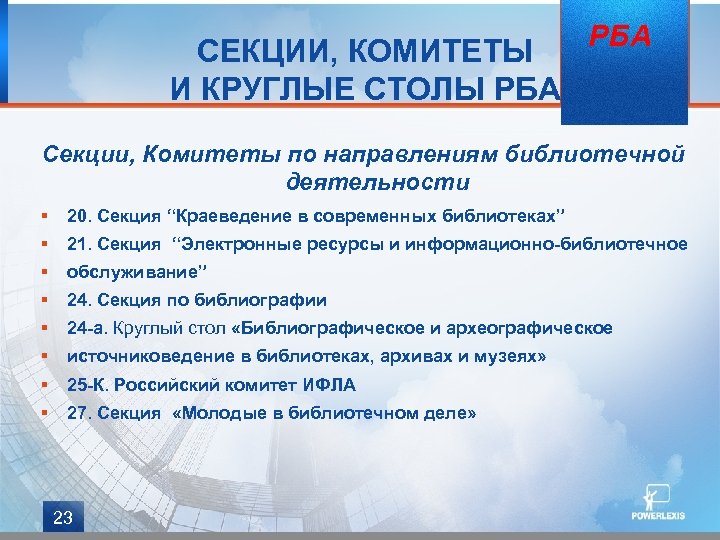 РБА

СЕКЦИИ, КОМИТЕТЫ И КРУГЛЫЕ СТОЛЫ РБА

Секции, Комитеты по направлениям библиотечной деятельности

▪ 20. Секция “Краеведение в современных библиотеках”
▪ 21. Секция “Электронные ресурсы и информационно-библиотечное
▪ обслуживание”
▪ 24. Секция по библиографии
▪ 24-а. Круглый стол «Библиографическое и археографическое
▪ источниковедение в библиотеках, архивах и музеях»
▪ 25-К. Российский комитет ИФЛА
▪ 27. Секция «Молодые в библиотечном деле»

23

POWERLEXIS